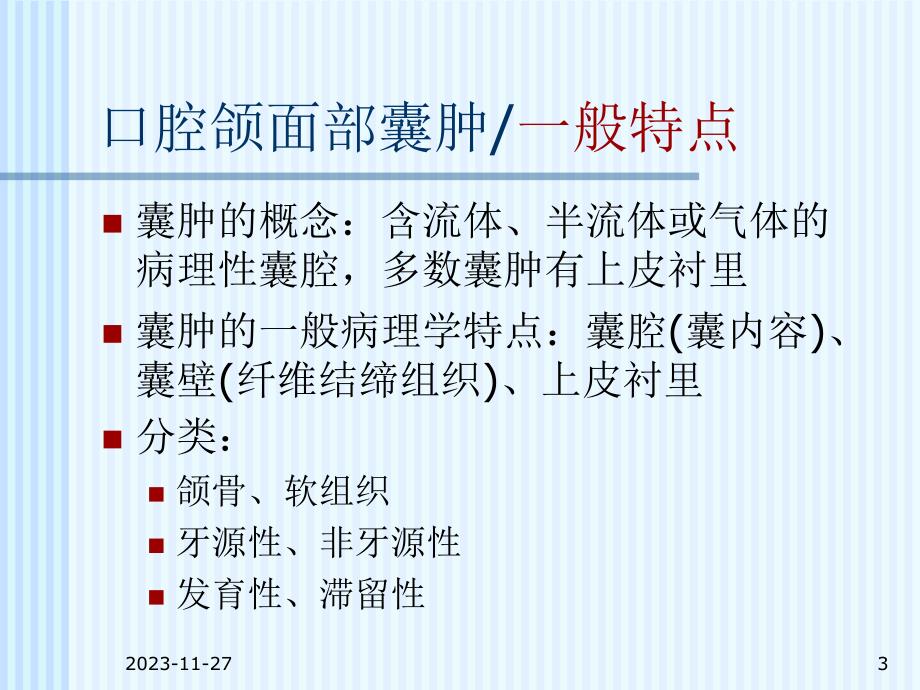 口腔颌面部囊肿/一般特点

囊肿的概念：含流体、半流体或气体的病理性囊腔，多数囊肿有上皮衬里

囊肿的一般病理学特点：囊腔(囊内容)、囊壁(纤维结缔组织)、上皮衬里

分类：

颌骨、软组织

牙源性、非牙源性

发育性、滞留性

2023-11-27

3